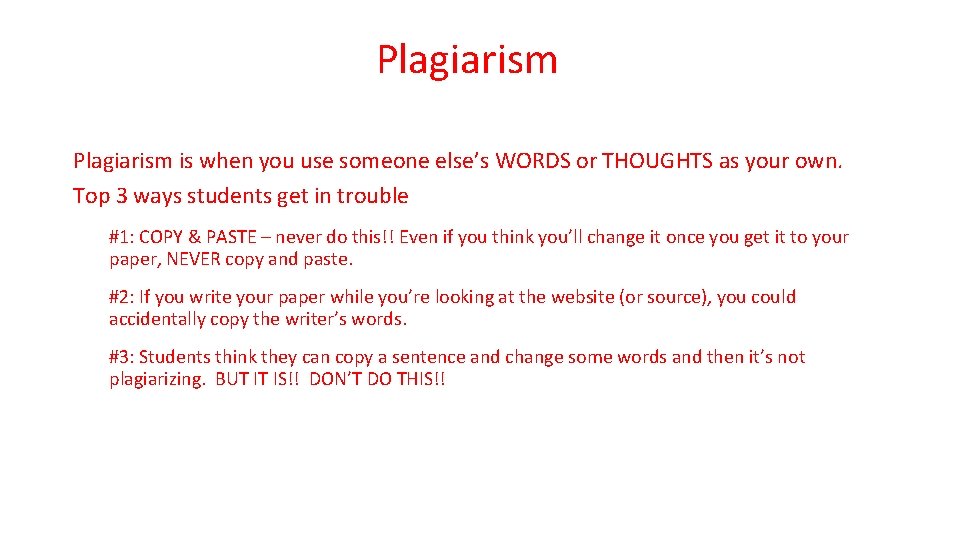 Plagiarism

Plagiarism is when you use someone else's WORDS or THOUGHTS as your own.

Top 3 ways students get in trouble

#1: COPY & PASTE – never do this!! Even if you think you'll change it once you get it to your paper, NEVER copy and paste.

#2: If you write your paper while you're looking at the website (or source), you could accidentally copy the writer's words.

#3: Students think they can copy a sentence and change some words and then it's not plagiarizing. BUT IT IS!! DON'T DO THIS!!